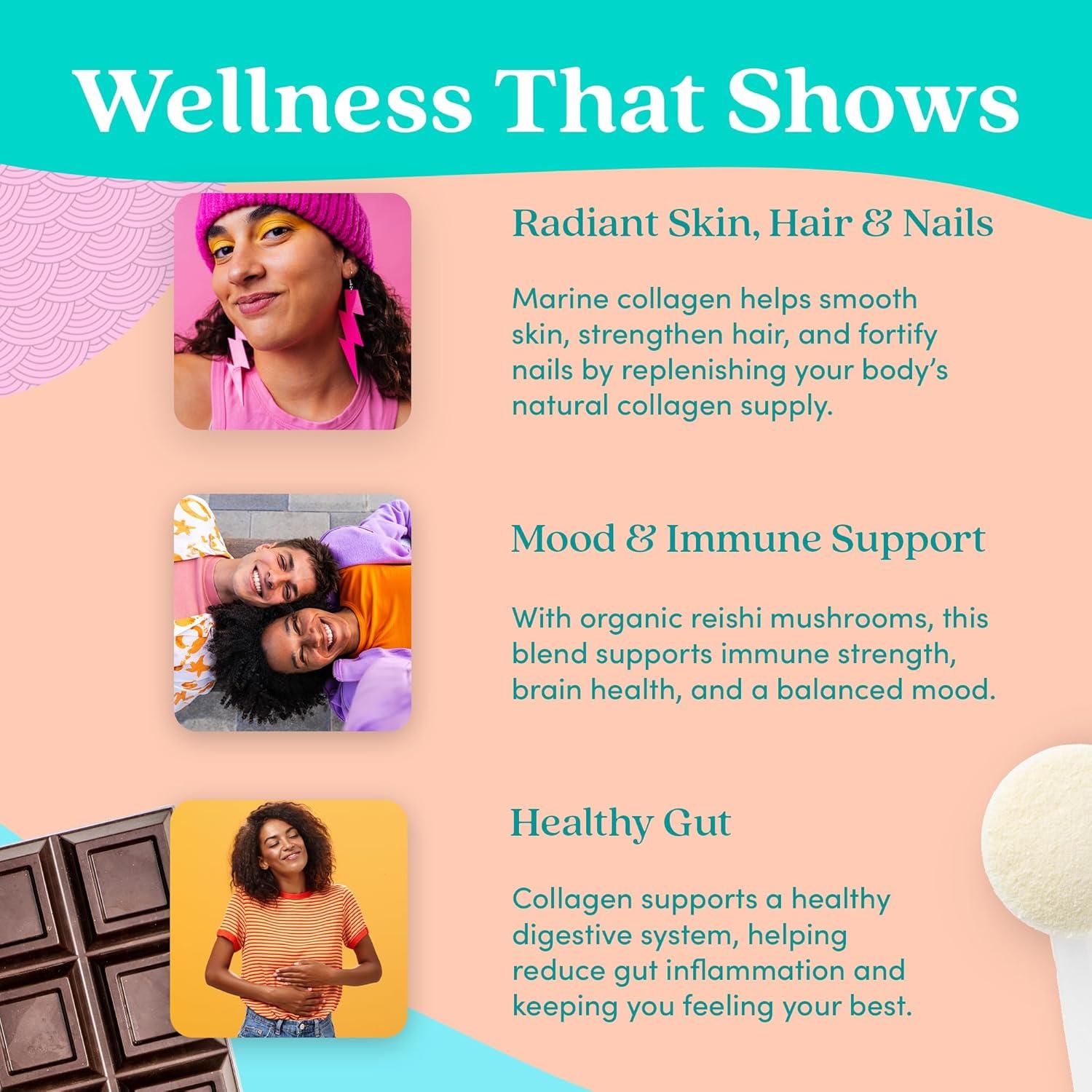 Wellness That Shows

Radiant Skin, Hair & Nails

Marine collagen helps smooth skin, strengthen hair, and fortify nails by replenishing your body's natural collagen supply.

Mood & Immune Support

With organic reishi mushrooms, this blend supports immune strength, brain health, and a balanced mood.

Healthy Gut

Collagen supports a healthy digestive system, helping reduce gut inflammation and keeping you feeling your best.